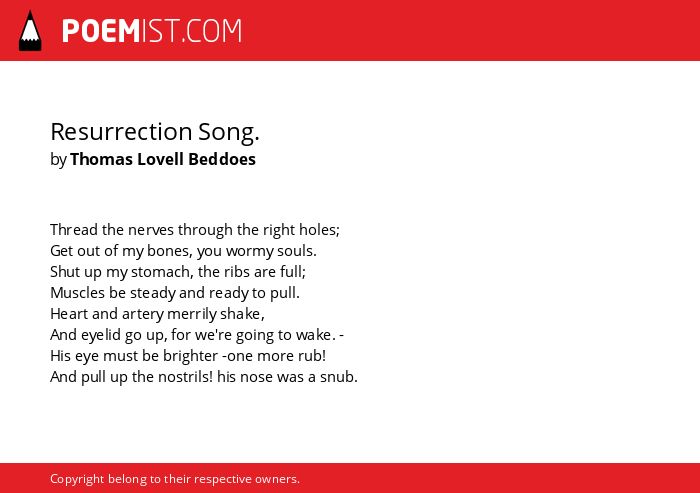 POEMIST.COM

Resurrection Song.
by Thomas Lovell Beddoes

Thread the nerves through the right holes;
Get out of my bones, you wormy souls.
Shut up my stomach, the ribs are full;
Muscles be steady and ready to pull.
Heart and artery merrily shake,
And eyelid go up, for we're going to wake. -
His eye must be brighter -one more rub!
And pull up the nostrils! his nose was a snub.

Copyright belong to their respective owners.